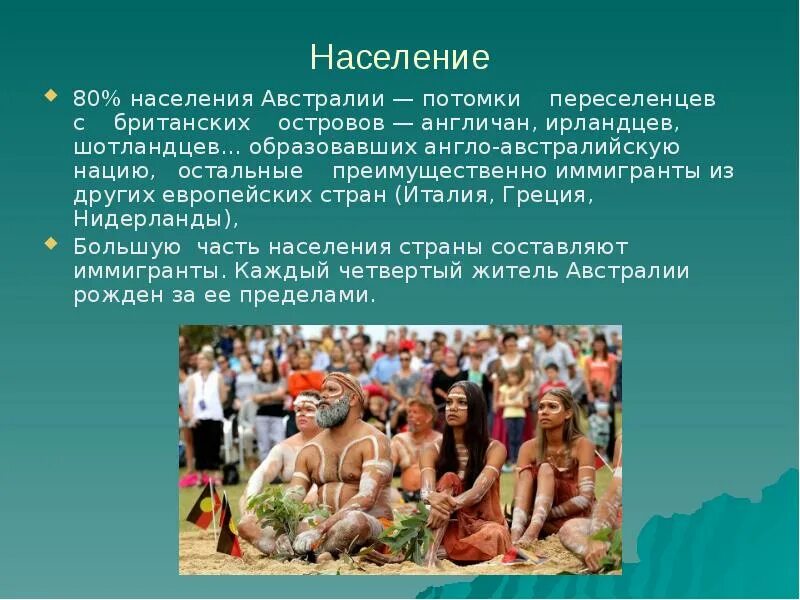 Население

80% населения Австралии — потомки переселенцев с британских островов — англичан, ирландцев, шотландцев... образовавших англо-австралийскую нацию, остальные преимущественно иммигранты из других европейских стран (Италия, Греция, Нидерланды),

Большую часть населения страны составляют иммигранты. Каждый четвертый житель Австралии рожден за ее пределами.